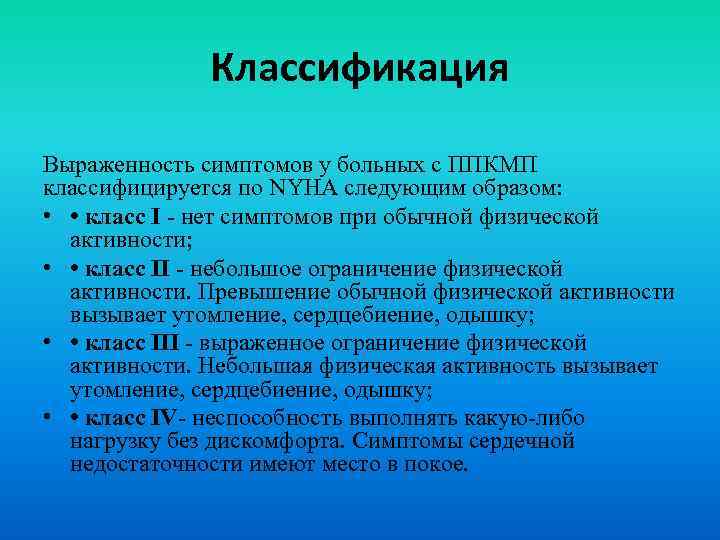 Классификация

Выраженность симптомов у больных с ППКМП классифицируется по NYHA следующим образом:

• • класс I - нет симптомов при обычной физической активности;

• • класс II - небольшое ограничение физической активности. Превышение обычной физической активности вызывает утомление, сердцебиение, одышку;

• • класс III - выраженное ограничение физической активности. Небольшая физическая активность вызывает утомление, сердцебиение, одышку;

• • класс IV- неспособность выполнять какую-либо нагрузку без дискомфорта. Симптомы сердечной недостаточности имеют место в покое.